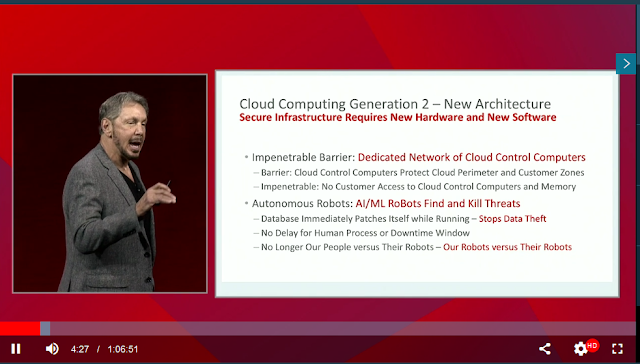 Cloud Computing Generation 2 – New Architecture
Secure Infrastructure Requires New Hardware and New Software

• Impenetrable Barrier: Dedicated Network of Cloud Control Computers
– Barrier: Cloud Control Computers Protect Cloud Perimeter and Customer Zones
– Impenetrable: No Customer Access to Cloud Control Computers and Memory
• Autonomous Robots: AI/ML RoBots Find and Kill Threats
– Database Immediately Patches Itself while Running – Stops Data Theft
– No Delay for Human Process or Downtime Window
– No Longer Our People versus Their Robots – Our Robots versus Their Robots

4:27 / 1:06:51
HD